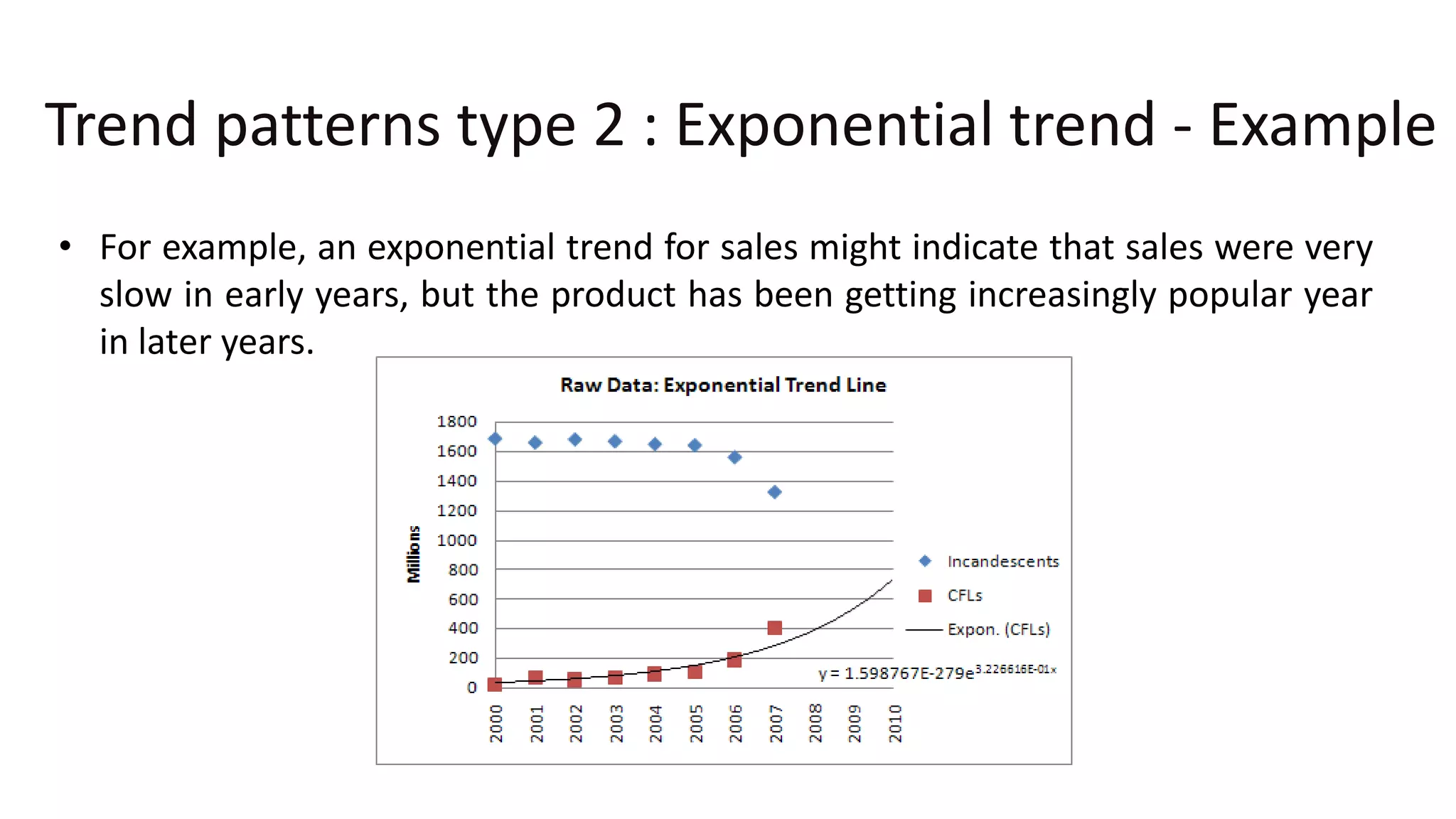 Trend patterns type 2 : Exponential trend - Example

• For example, an exponential trend for sales might indicate that sales were very slow in early years, but the product has been getting increasingly popular year in later years.

Raw Data: Exponential Trend Line

Millions

1800
1600
1400
1200
1000
800
600
400
200
0

2000
2001
2002
2003
2004
2005
2006
2007
2008
2009
2010

Incandescents
CFLs
Expon. (CFLs)

$y = 1.598767E-279e^{3.226616E-01x}$